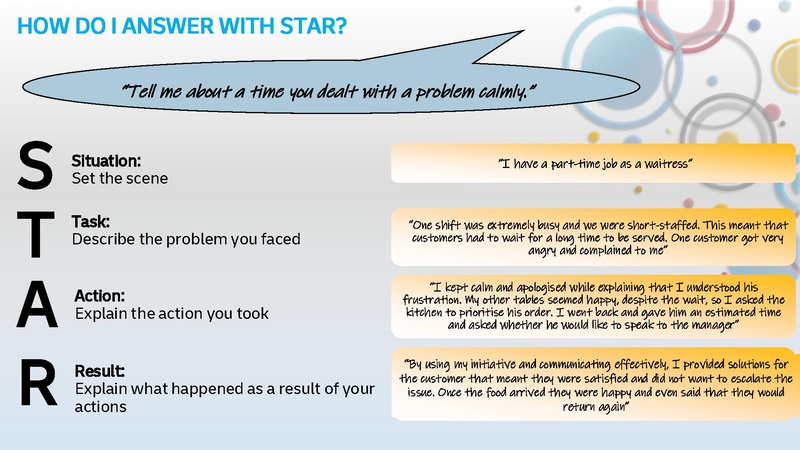 HOW DO I ANSWER WITH STAR?

"Tell me about a time you dealt with a problem calmly."

S

Situation:
Set the scene

"I have a part-time job as a waitress"

T

Task:
Describe the problem you faced

"One shift was extremely busy and we were short-staffed. This meant that customers had to wait for a long time to be served. One customer got very angry and complained to me"

A

Action:
Explain the action you took

"I kept calm and apologised while explaining that I understood his frustration. My other tables seemed happy, despite the wait, so I asked the kitchen to prioritise his order. I went back and gave him an estimated time and asked whether he would like to speak to the manager"

R

Result:
Explain what happened as a result of your actions

"By using my initiative and communicating effectively, I provided solutions for the customer that meant they were satisfied and did not want to escalate the issue. Once the food arrived they were happy and even said that they would return again"